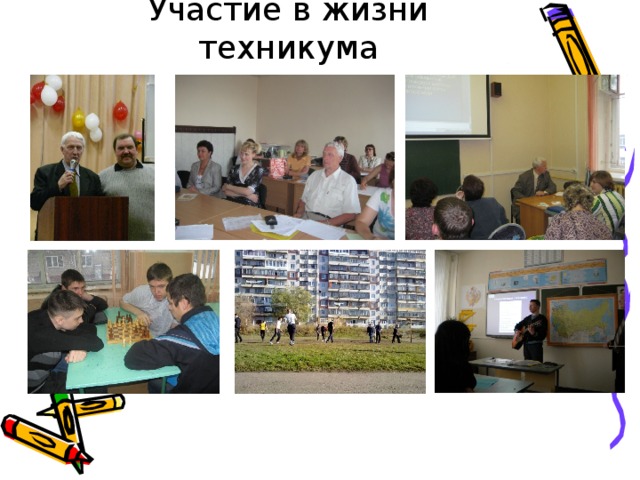 Участие в жизни техникума